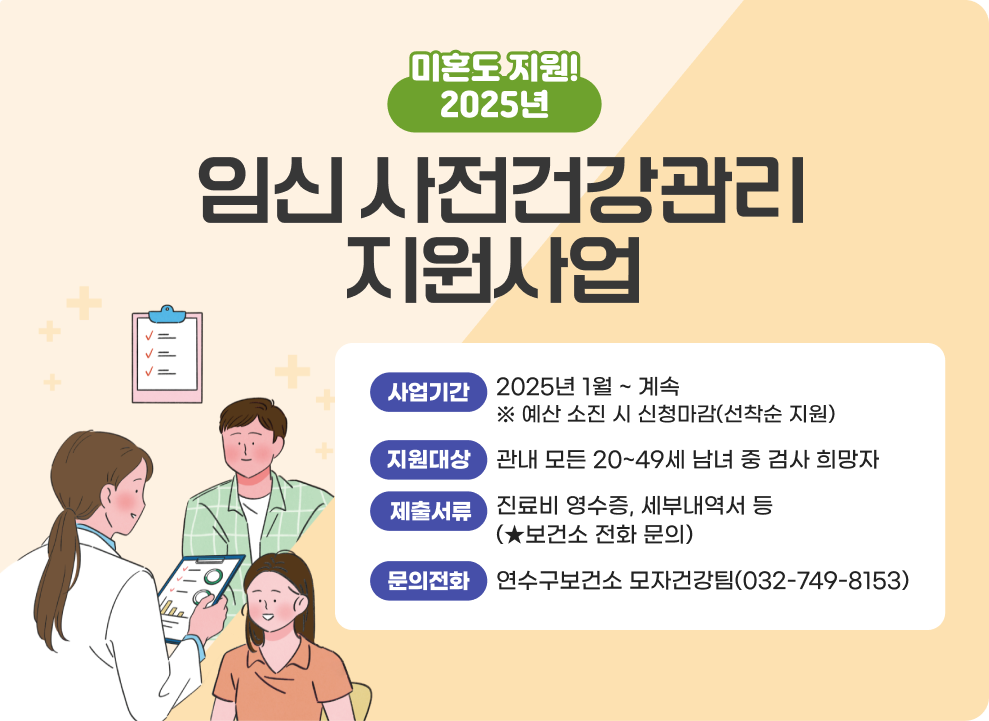 미혼도 지원!
2025년

임신 사전건강관리
지원사업

사업기간 2025년 1월 ~ 계속
※ 예산 소진 시 신청마감(선착순 지원)

지원대상 관내 모든 20~49세 남녀 중 검사 희망자

제출서류 진료비 영수증, 세부내역서 등
(★보건소 전화 문의)

문의전화 연수구보건소 모자건강팀(032-749-8153)